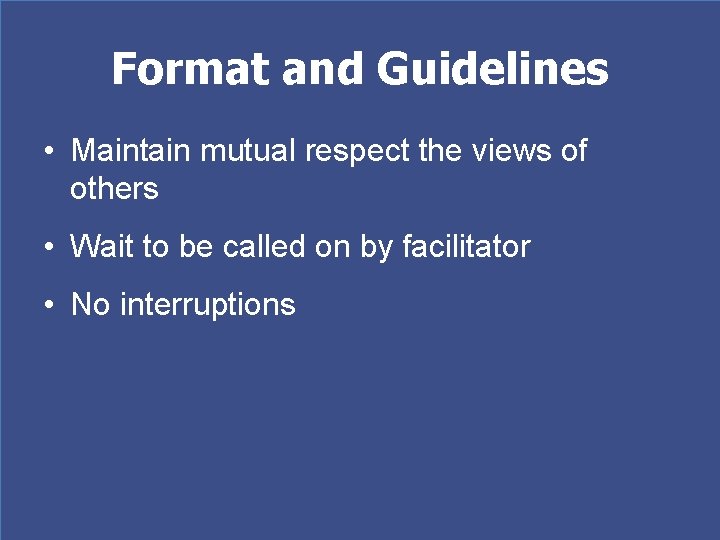 Format and Guidelines

• Maintain mutual respect the views of others

• Wait to be called on by facilitator

• No interruptions